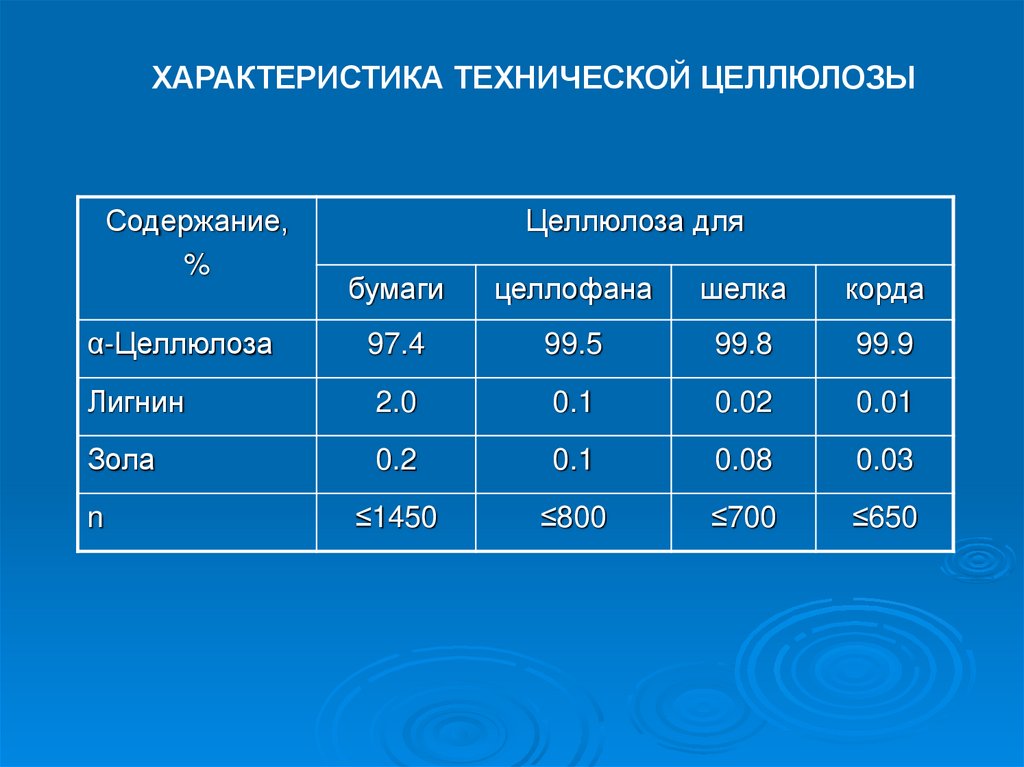 ХАРАКТЕРИСТИКА ТЕХНИЧЕСКОЙ ЦЕЛЛЮЛОЗЫ

| Содержание, % | Целлюлоза для | | | |
|---|---|---|---|---|
| | бумаги | целлофана | шелка | корда |
| α-Целлюлоза | 97.4 | 99.5 | 99.8 | 99.9 |
| Лигнин | 2.0 | 0.1 | 0.02 | 0.01 |
| Зола | 0.2 | 0.1 | 0.08 | 0.03 |
| n | ≤1450 | ≤800 | ≤700 | ≤650 |